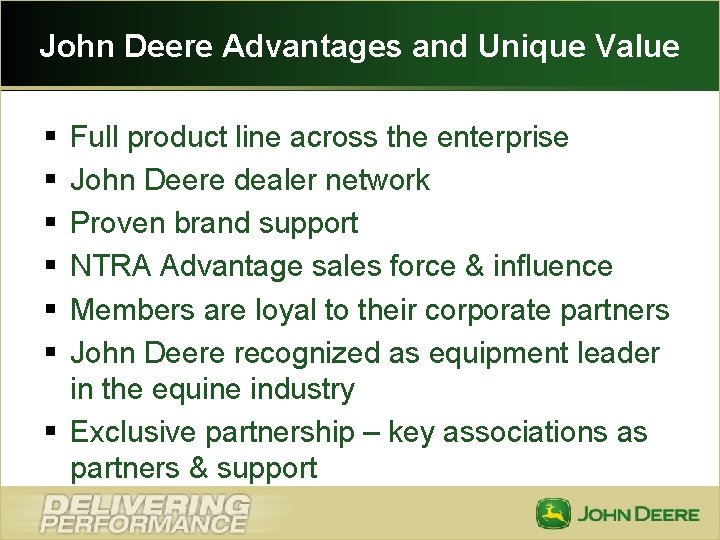 John Deere Advantages and Unique Value

▪ Full product line across the enterprise
▪ John Deere dealer network
▪ Proven brand support
▪ NTRA Advantage sales force & influence
▪ Members are loyal to their corporate partners
▪ John Deere recognized as equipment leader in the equine industry
▪ Exclusive partnership – key associations as partners & support

DELIVERING PERFORMANCE

JOHN DEERE